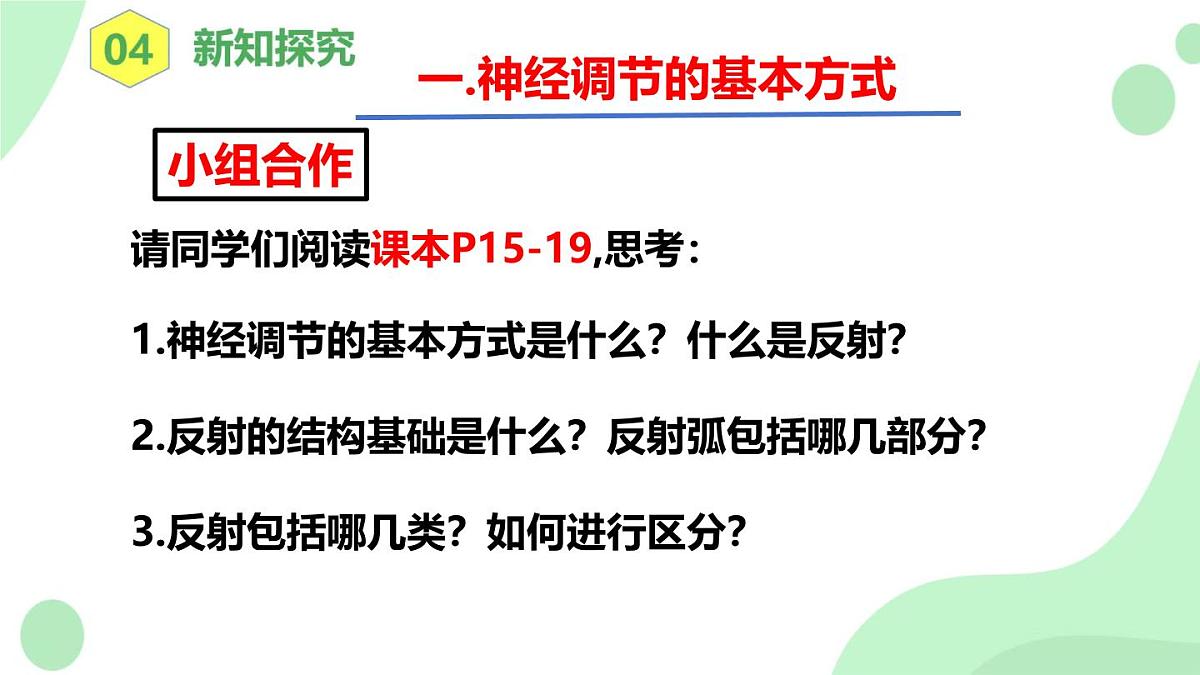 04 新知探究

一.神经调节的基本方式

小组合作

请同学们阅读课本P15-19,思考：

1.神经调节的基本方式是什么？什么是反射？

2.反射的结构基础是什么？反射弧包括哪几部分？

3.反射包括哪几类？如何进行区分？